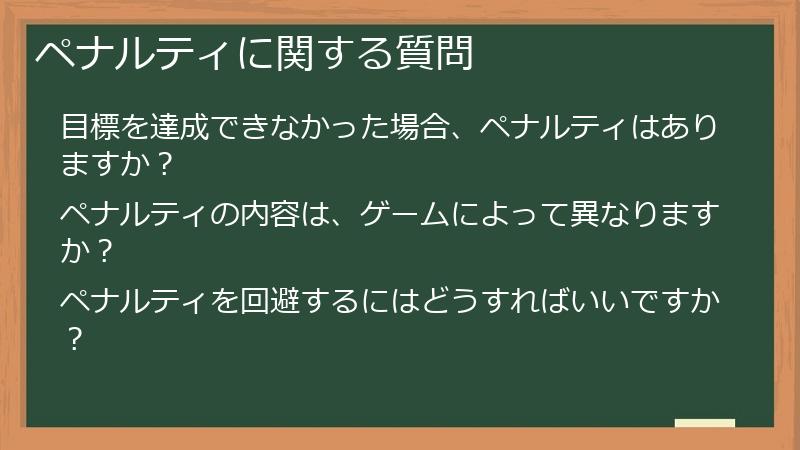 ペナルティに関する質問

目標を達成できなかった場合、ペナルティはありますか？

ペナルティの内容は、ゲームによって異なりますか？

ペナルティを回避するにはどうすればいいですか？